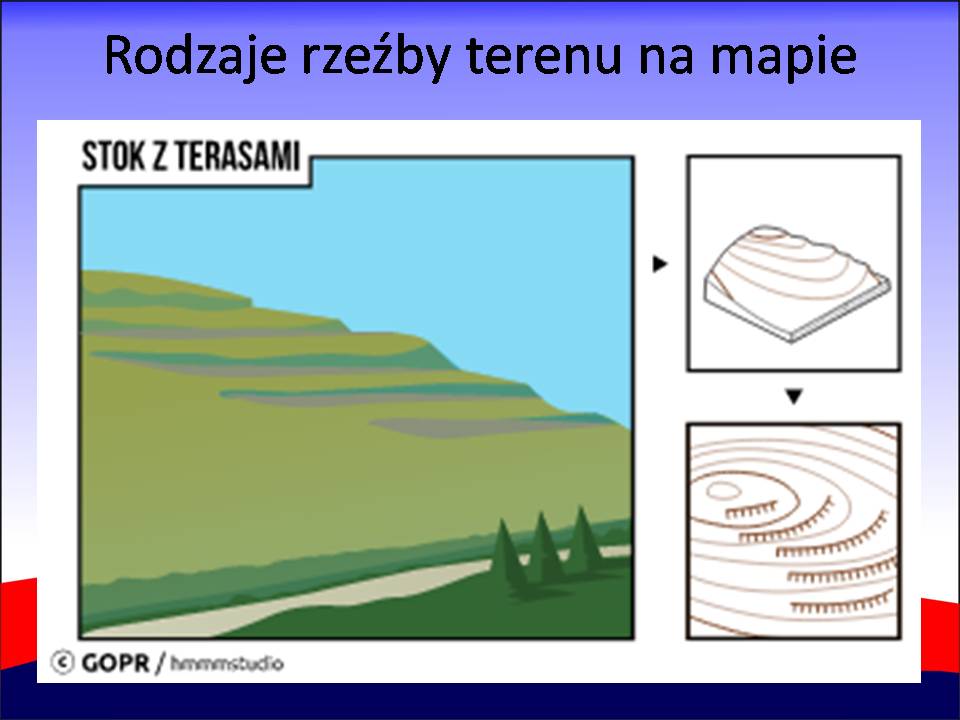 Rodzaje rzeźby terenu na mapie

STOK Z TERASAMI

© GOPR / hmmmstudio